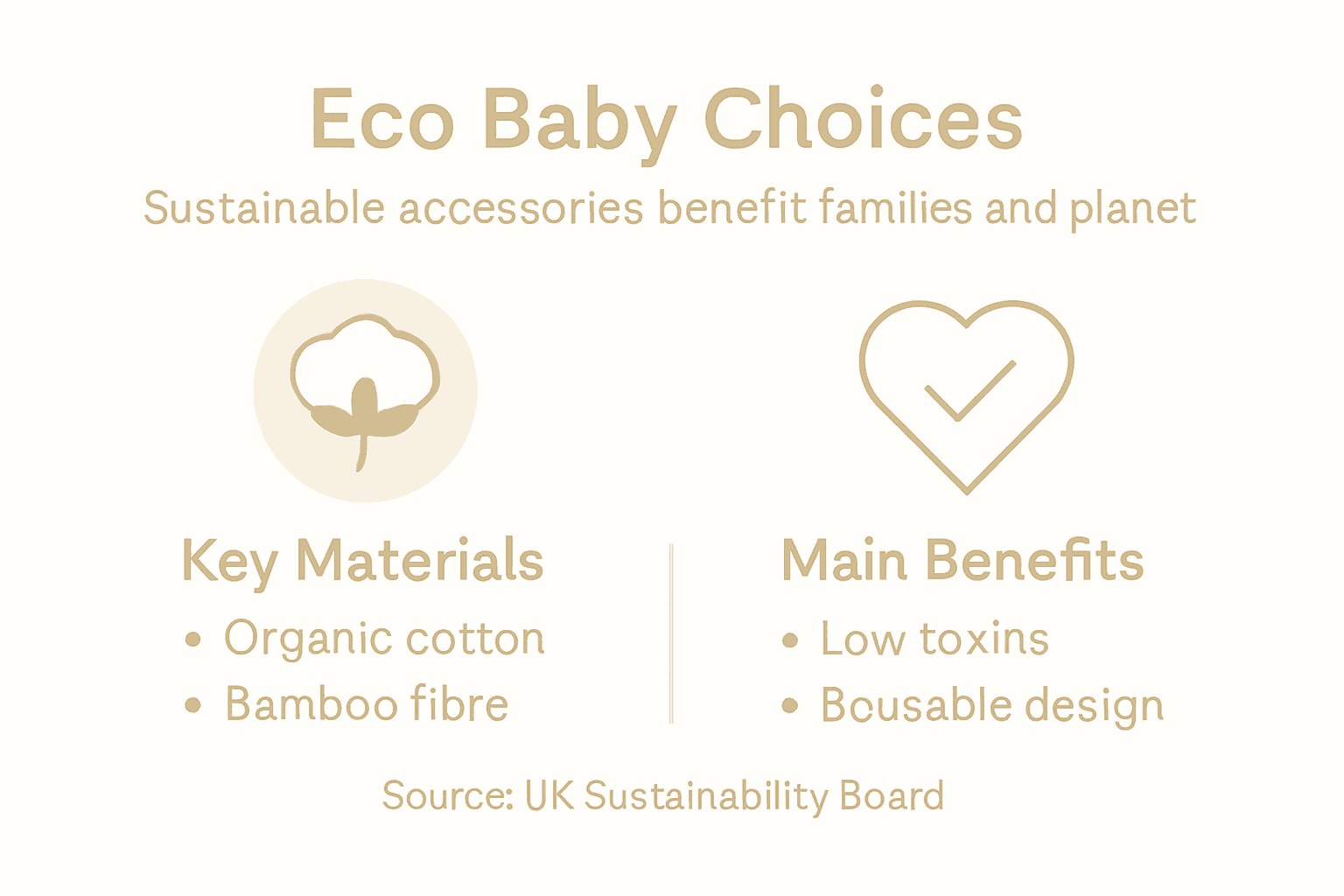 Eco Baby Choices

Sustainable accessories benefit families and planet

Key Materials
• Organic cotton
• Bamboo fibre

Main Benefits
• Low toxins
• Bcusable design

Source: UK Sustainability Board